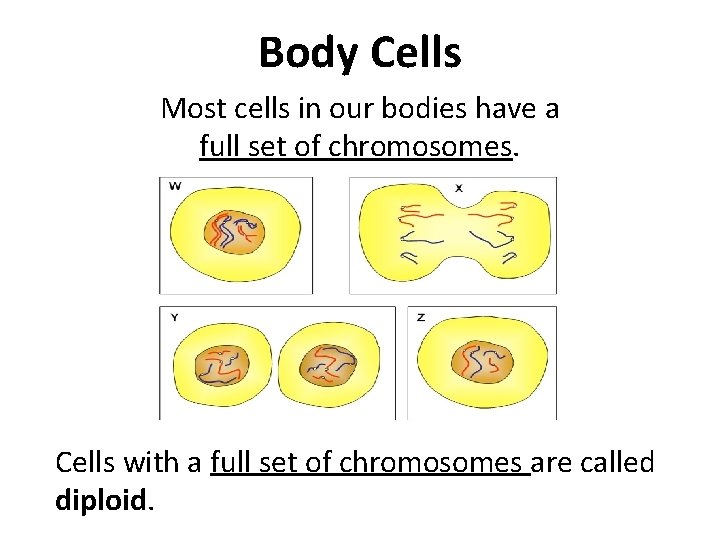 Body Cells

Most cells in our bodies have a full set of chromosomes.

W

X

Y

Z

Cells with a full set of chromosomes are called **diploid**.